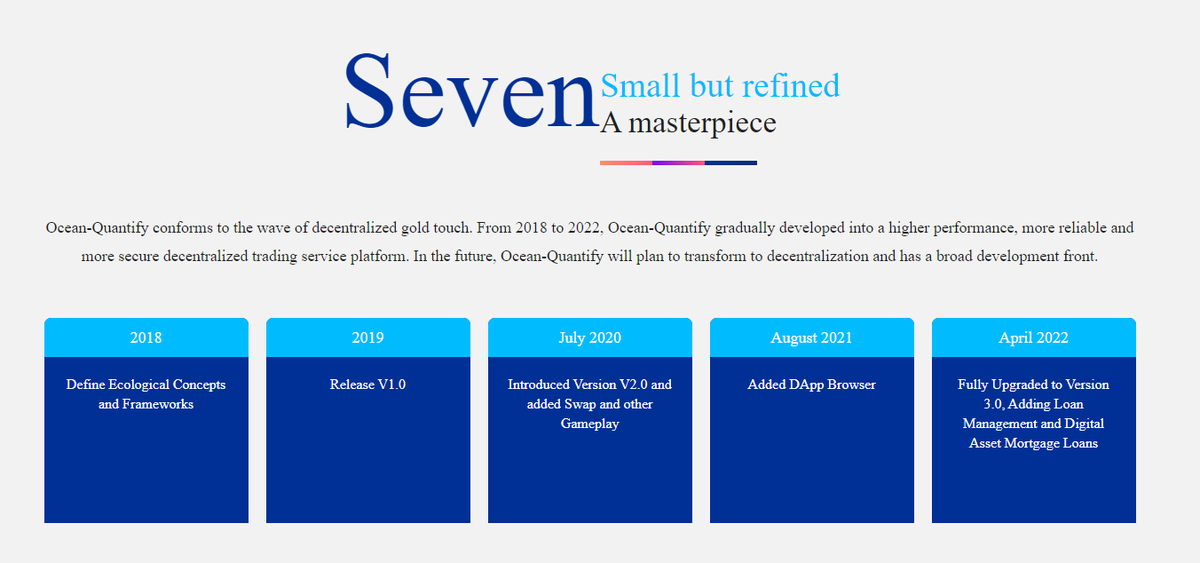 Seven Small but refined
A masterpiece

Ocean-Quantify conforms to the wave of decentralized gold touch. From 2018 to 2022, Ocean-Quantify gradually developed into a higher performance, more reliable and more secure decentralized trading service platform. In the future, Ocean-Quantify will plan to transform to decentralization and has a broad development front.

2018

Define Ecological Concepts and Frameworks

2019

Release V1.0

July 2020

Introduced Version V2.0 and added Swap and other Gameplay

August 2021

Added DApp Browser

April 2022

Fully Upgraded to Version 3.0, Adding Loan Management and Digital Asset Mortgage Loans